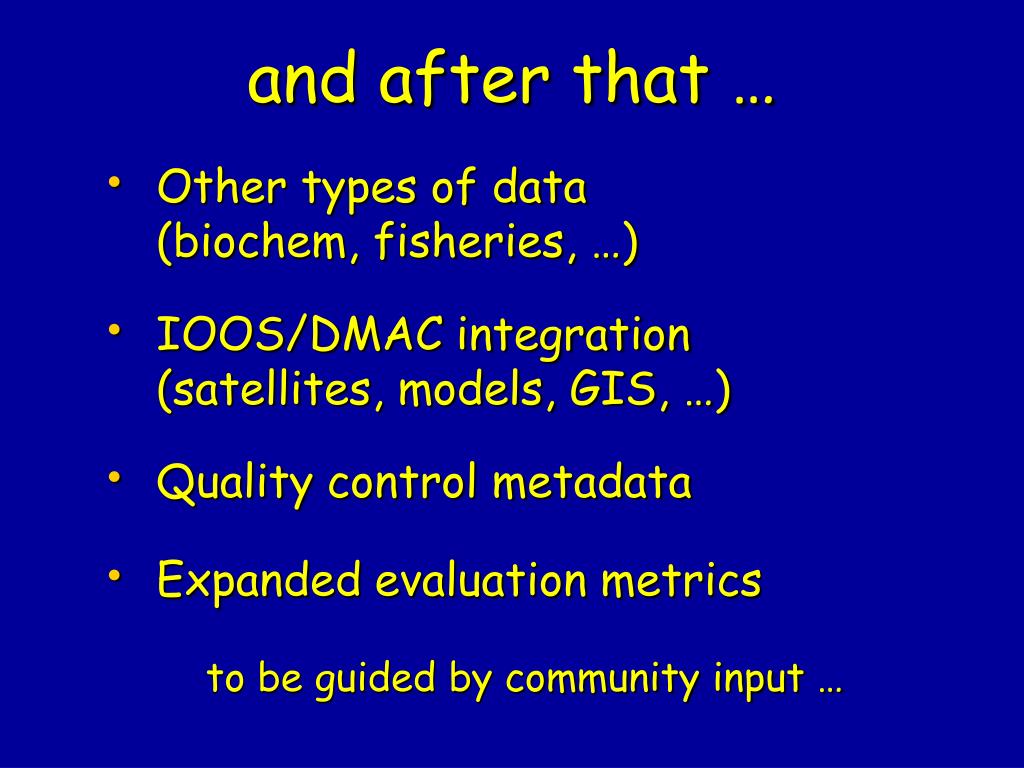 and after that …

• Other types of data (biochem, fisheries, …)

• IOOS/DMAC integration (satellites, models, GIS, …)

• Quality control metadata

• Expanded evaluation metrics

to be guided by community input …